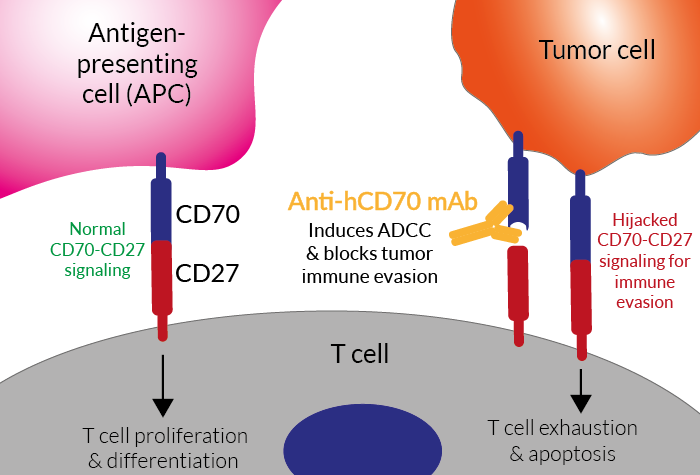 Antigen-presenting cell (APC)

Tumor cell

Normal CD70-CD27 signaling

CD70

CD27

Anti-hCD70 mAb

Induces ADCC & blocks tumor immune evasion

Hijacked CD70-CD27 signaling for immune evasion

T cell

T cell proliferation & differentiation

T cell exhaustion & apoptosis